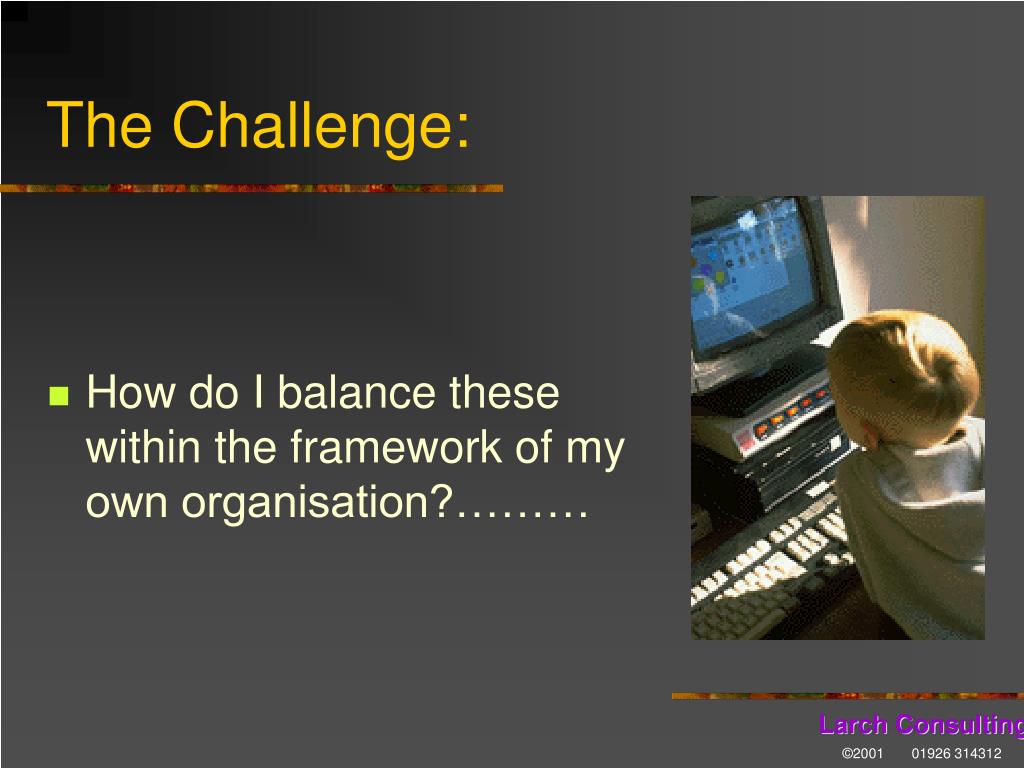 The Challenge:

How do I balance these within the framework of my own organisation?………

Larch Consulting

©2001 01926 314312